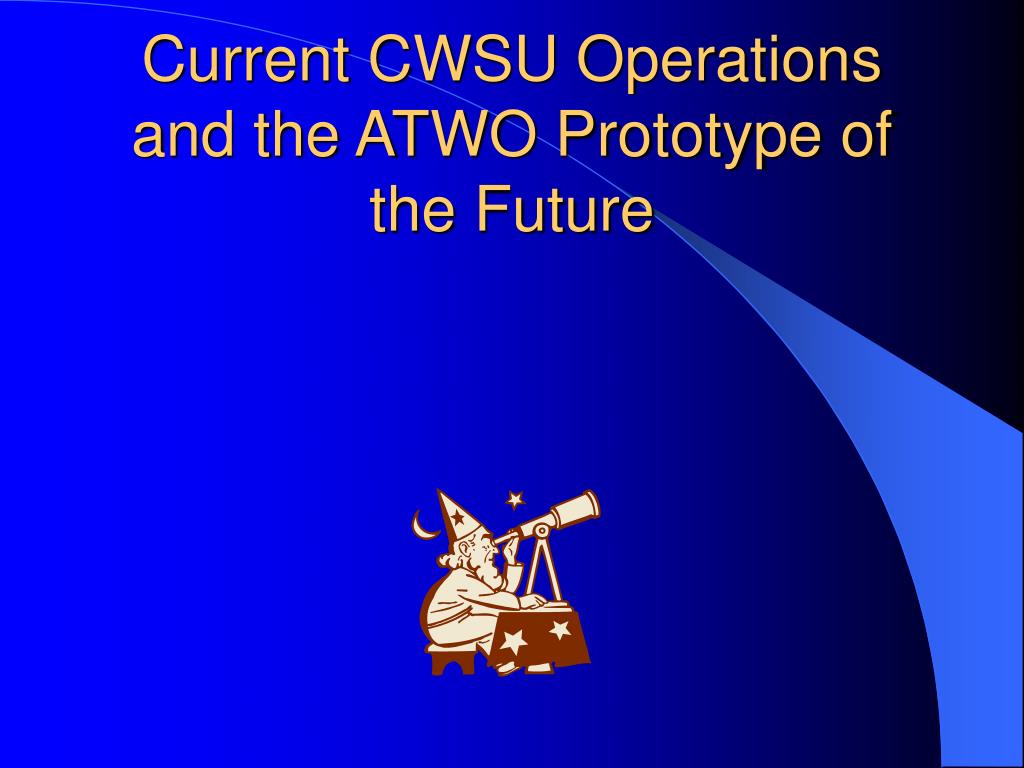 Current CWSU Operations and the ATWO Prototype of the Future